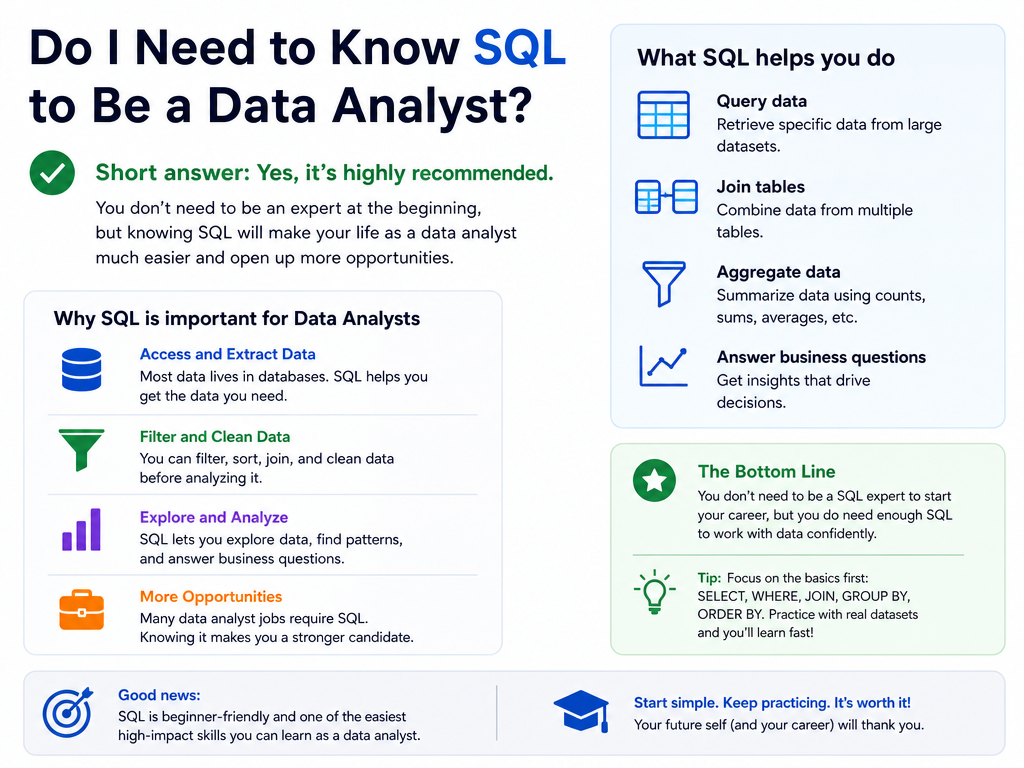 Do I Need to Know SQL to Be a Data Analyst?

Short answer: Yes, it's highly recommended.

You don't need to be an expert at the beginning, but knowing SQL will make your life as a data analyst much easier and open up more opportunities.

Why SQL is important for Data Analysts

Access and Extract Data
Most data lives in databases. SQL helps you get the data you need.

Filter and Clean Data
You can filter, sort, join, and clean data before analyzing it.

Explore and Analyze
SQL lets you explore data, find patterns, and answer business questions.

More Opportunities
Many data analyst jobs require SQL. Knowing it makes you a stronger candidate.

What SQL helps you do

Query data
Retrieve specific data from large datasets.

Join tables
Combine data from multiple tables.

Aggregate data
Summarize data using counts, sums, averages, etc.

Answer business questions
Get insights that drive decisions.

The Bottom Line
You don't need to be a SQL expert to start your career, but you do need enough SQL to work with data confidently.

Tip: Focus on the basics first: SELECT, WHERE, JOIN, GROUP BY, ORDER BY. Practice with real datasets and you'll learn fast!

Good news:
SQL is beginner-friendly and one of the easiest high-impact skills you can learn as a data analyst.

Start simple. Keep practicing. It's worth it!
Your future self (and your career) will thank you.